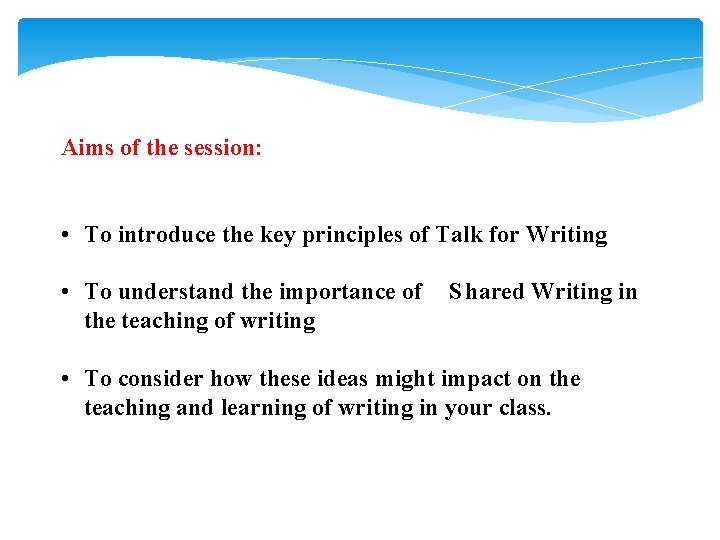 Aims of the session:

• To introduce the key principles of Talk for Writing

• To understand the importance of Shared Writing in the teaching of writing

• To consider how these ideas might impact on the teaching and learning of writing in your class.